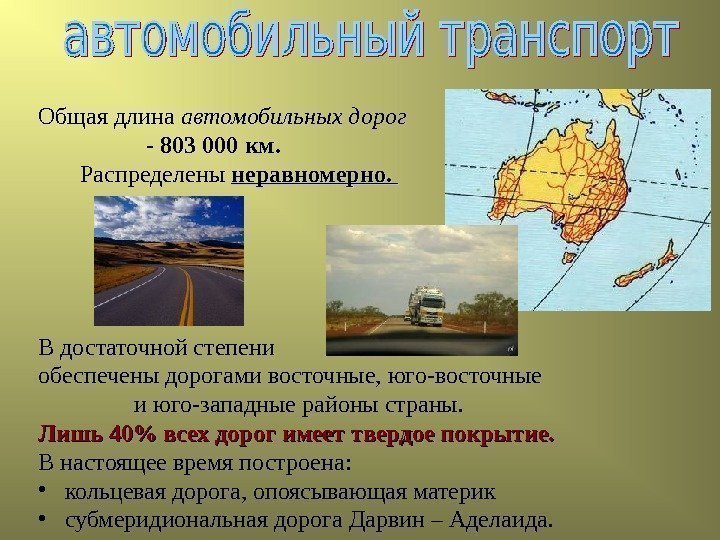 автомобильный транспорт

Общая длина автомобильных дорог - 803 000 км.
Распределены неравномерно.

В достаточной степени обеспечены дорогами восточные, юго-восточные и юго-западные районы страны.
Лишь 40% всех дорог имеет твердое покрытие.
В настоящее время построена:
• кольцевая дорога, опоясывающая материк
• субмеридиональная дорога Дарвин – Аделаида.